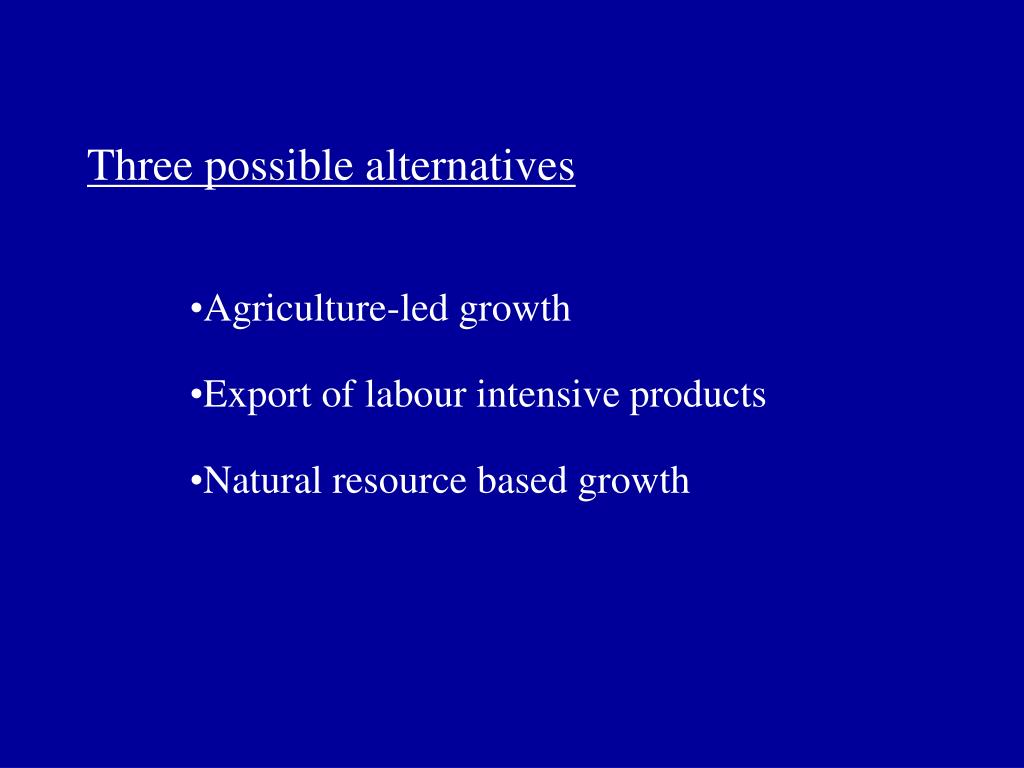 Three possible alternatives

•Agriculture-led growth

•Export of labour intensive products

•Natural resource based growth